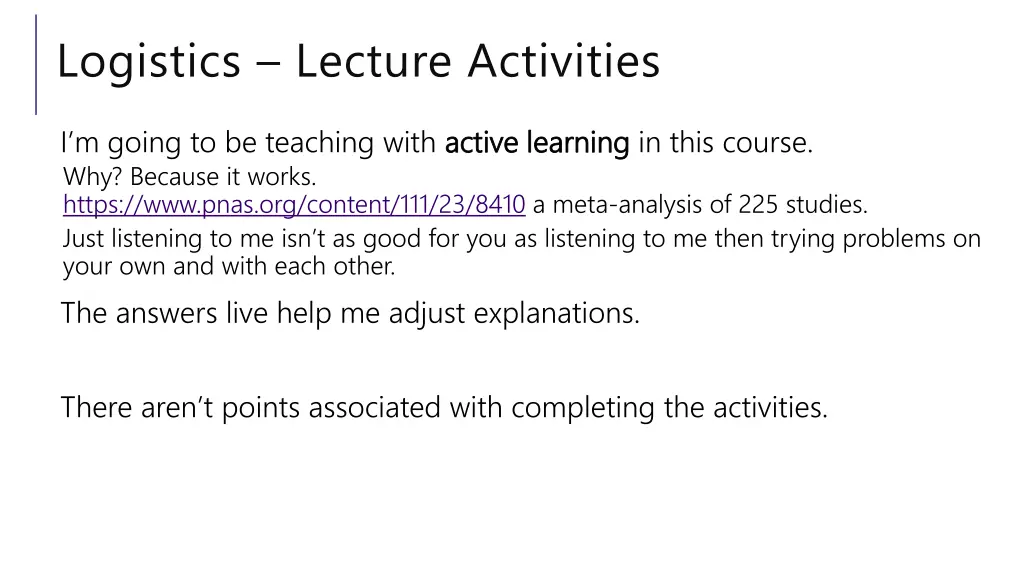 Logistics – Lecture Activities

I'm going to be teaching with active learning in this course.

Why? Because it works.
https://www.pnas.org/content/111/23/8410 a meta-analysis of 225 studies.

Just listening to me isn't as good for you as listening to me then trying problems on your own and with each other.

The answers live help me adjust explanations.

There aren't points associated with completing the activities.